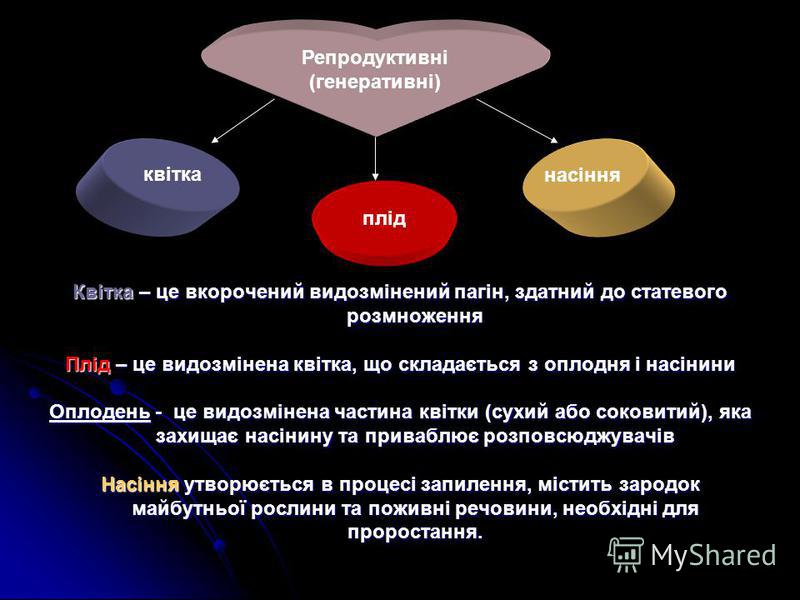 Репродуктивні (генеративні)

квітка

плід

насіння

Квітка – це вкорочений видозмінений пагін, здатний до статевого розмноження

Плід – це видозмінена квітка, що складається з оплодня і насінини

Оплодень - це видозмінена частина квітки (сухий або соковитий), яка захищає насінину та приваблює розповсюджувачів

Насіння утворюється в процесі запилення, містить зародок майбутньої рослини та поживні речовини, необхідні для проростання.

MyShared